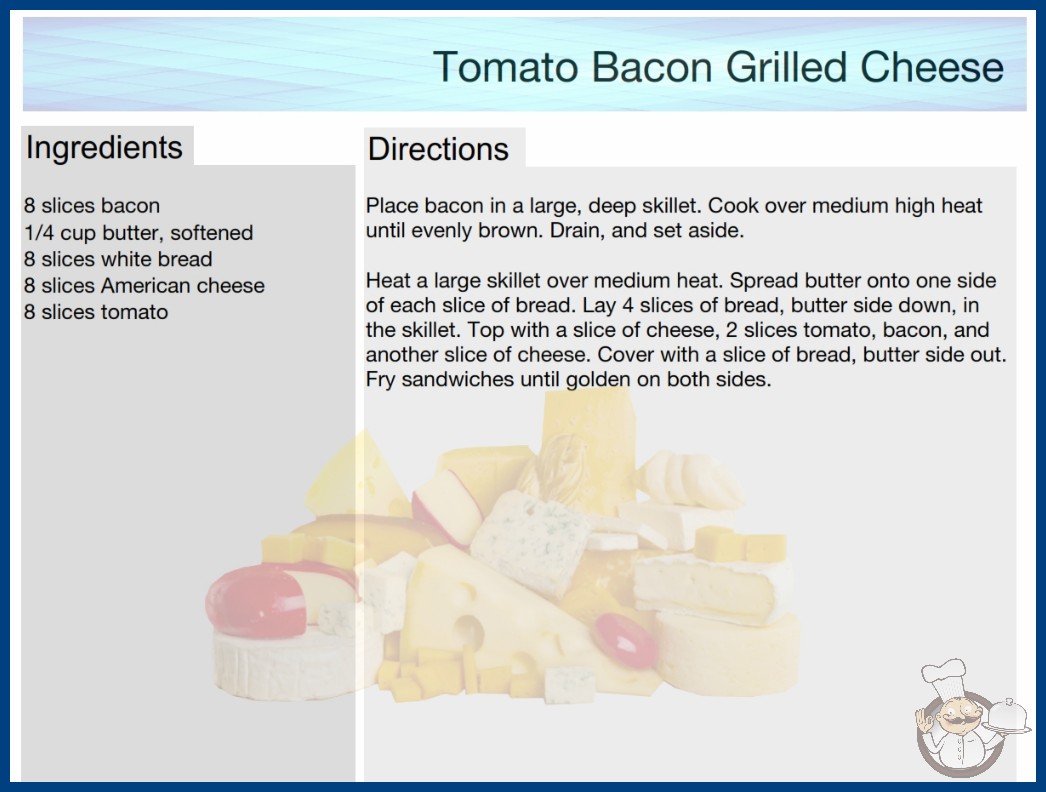 Tomato Bacon Grilled Cheese

Ingredients

8 slices bacon
1/4 cup butter, softened
8 slices white bread
8 slices American cheese
8 slices tomato

Directions

Place bacon in a large, deep skillet. Cook over medium high heat until evenly brown. Drain, and set aside.

Heat a large skillet over medium heat. Spread butter onto one side of each slice of bread. Lay 4 slices of bread, butter side down, in the skillet. Top with a slice of cheese, 2 slices tomato, bacon, and another slice of cheese. Cover with a slice of bread, butter side out. Fry sandwiches until golden on both sides.